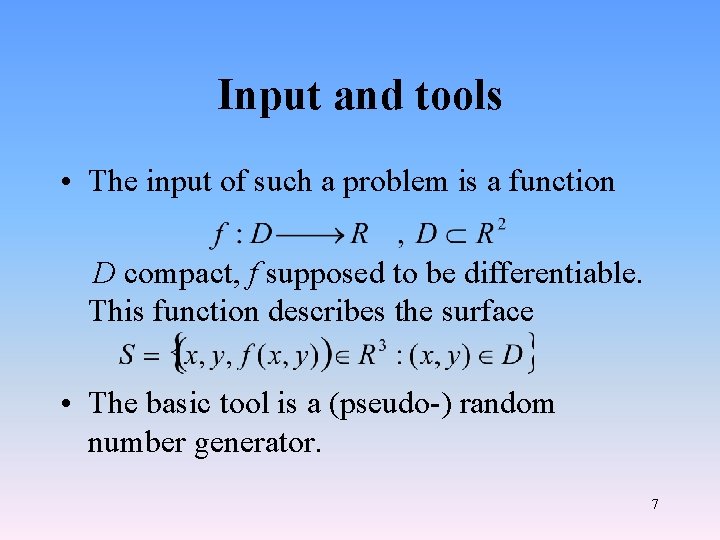 Input and tools

• The input of such a problem is a function

$f : D \longrightarrow R \quad , D \subset R^2$

$D$ compact, $f$ supposed to be differentiable. This function describes the surface

$S = \{(x, y, f(x, y)) \in R^3 : (x, y) \in D\}$

• The basic tool is a (pseudo-) random number generator.

7